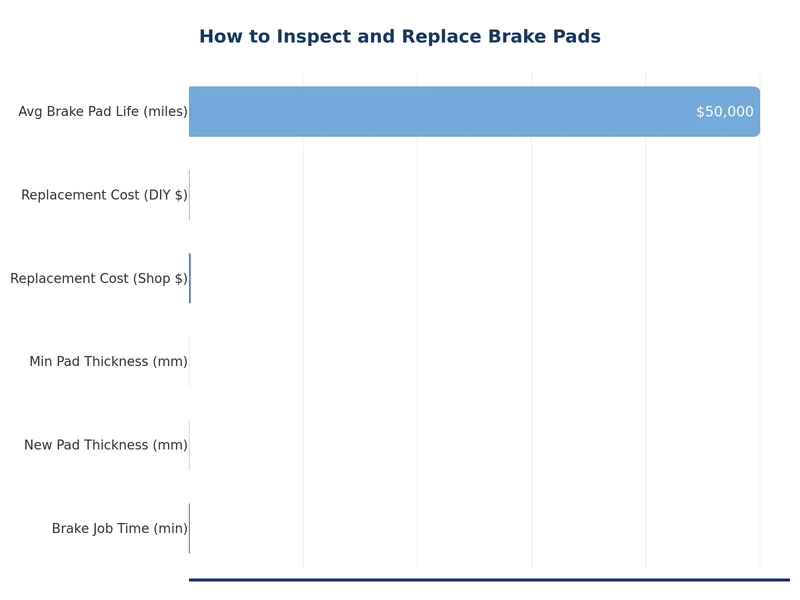 How to Inspect and Replace Brake Pads

Avg Brake Pad Life (miles)
$50,000

Replacement Cost (DIY $)

Replacement Cost (Shop $)

Min Pad Thickness (mm)

New Pad Thickness (mm)

Brake Job Time (min)